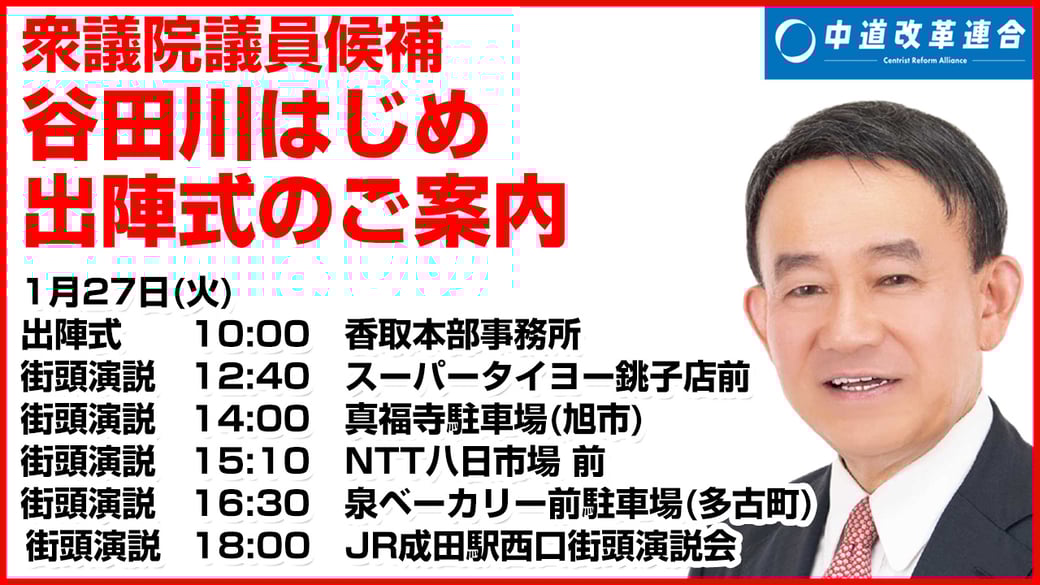 衆議院議員候補
谷田川はじめ
出陣式のご案内

中道改革連合
Centrist Reform Alliance

1月27日(火)

| | | |
|---|---|---|
| 出陣式 | 10:00 | 香取本部事務所 |
| 街頭演説 | 12:40 | スーパータイヨー銚子店前 |
| 街頭演説 | 14:00 | 真福寺駐車場(旭市) |
| 街頭演説 | 15:10 | NTT八日市場 前 |
| 街頭演説 | 16:30 | 泉ベーカリー前駐車場(多古町) |
| 街頭演説 | 18:00 | JR成田駅西口街頭演説会 |